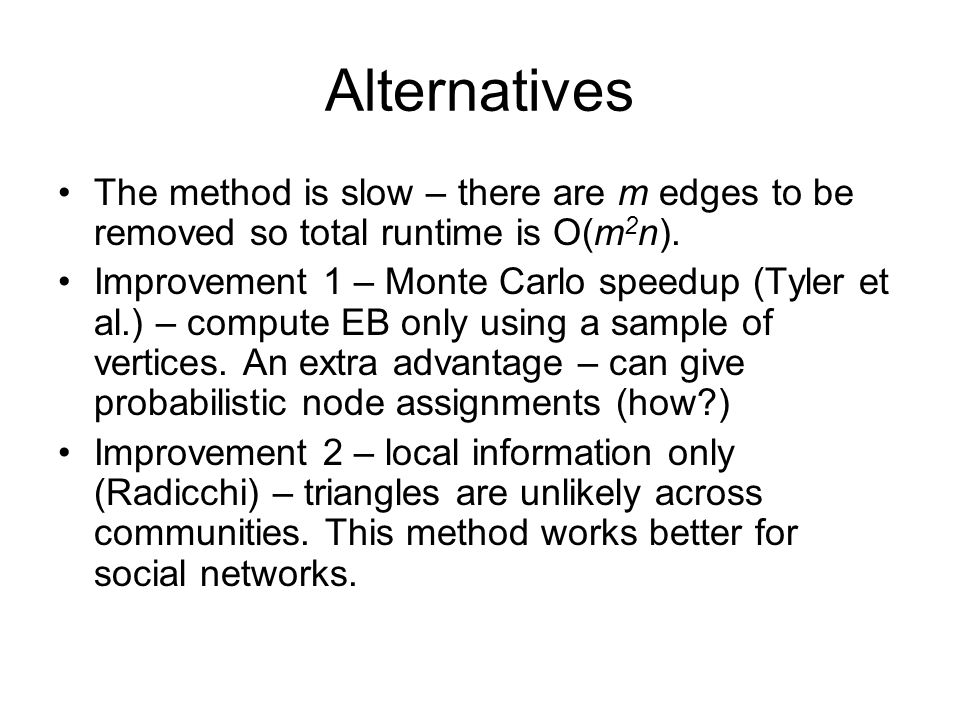 Alternatives

• The method is slow – there are $m$ edges to be removed so total runtime is $O(m^2n)$.

• Improvement 1 – Monte Carlo speedup (Tyler et al.) – compute EB only using a sample of vertices. An extra advantage – can give probabilistic node assignments (how?)

• Improvement 2 – local information only (Radicchi) – triangles are unlikely across communities. This method works better for social networks.